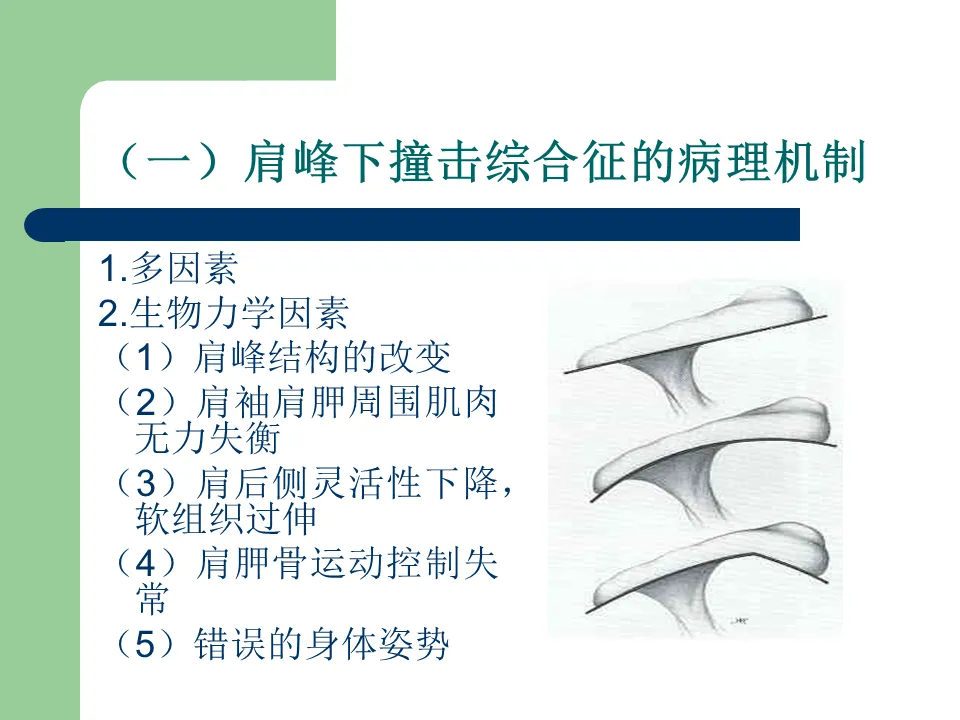 （一）肩峰下撞击综合征的病理机制

1.多因素
2.生物力学因素
（1）肩峰结构的改变
（2）肩袖肩胛周围肌肉无力失衡
（3）肩后侧灵活性下降，软组织过伸
（4）肩胛骨运动控制失常
（5）错误的身体姿势